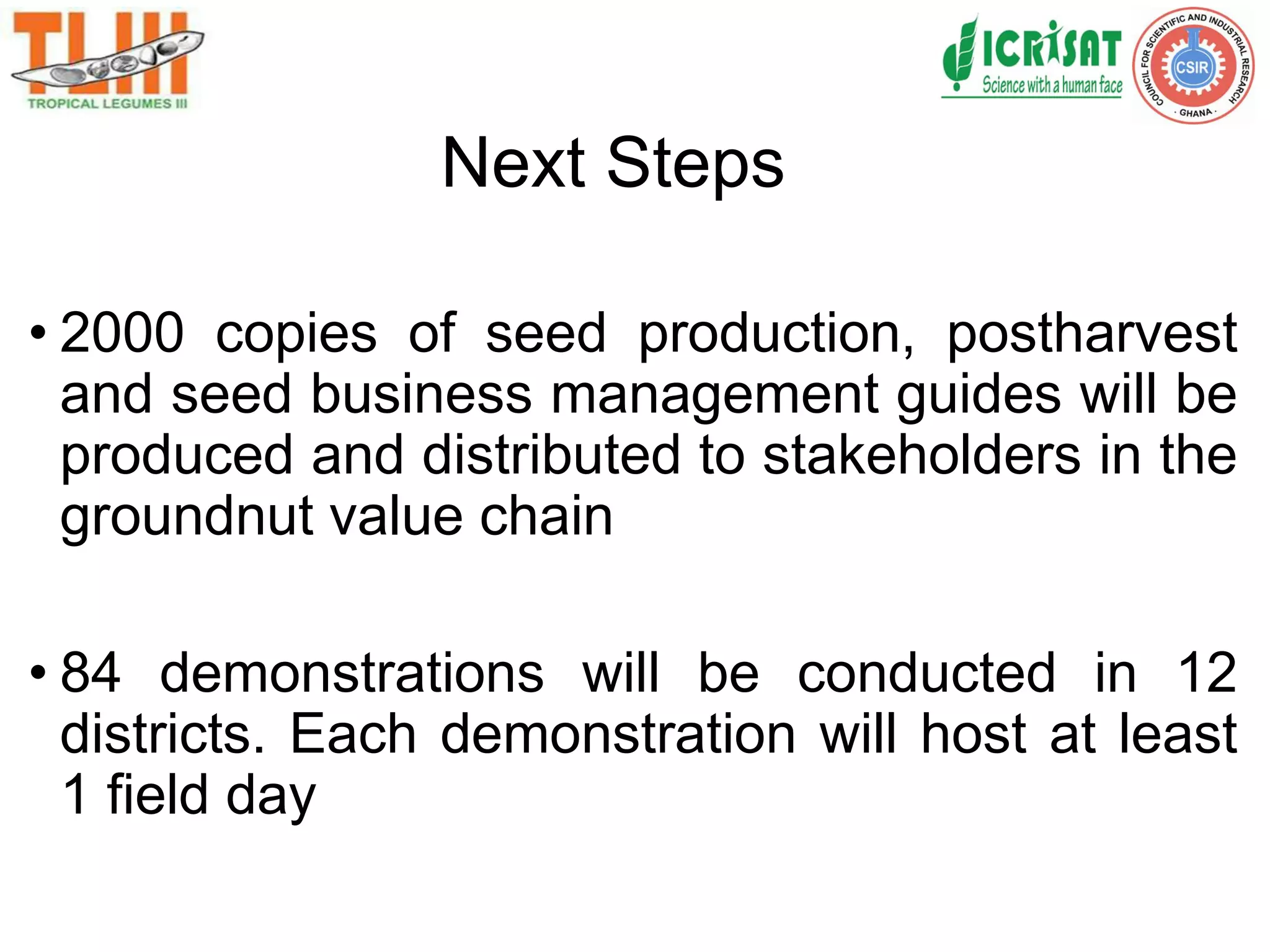 TLIII
TROPICAL LEGUMES III

ICRISAT
Science with a human face

COUNCIL FOR SCIENTIFIC AND INDUSTRIAL RESEARCH
CSIR
· GHANA ·

Next Steps

• 2000 copies of seed production, postharvest and seed business management guides will be produced and distributed to stakeholders in the groundnut value chain

• 84 demonstrations will be conducted in 12 districts. Each demonstration will host at least 1 field day